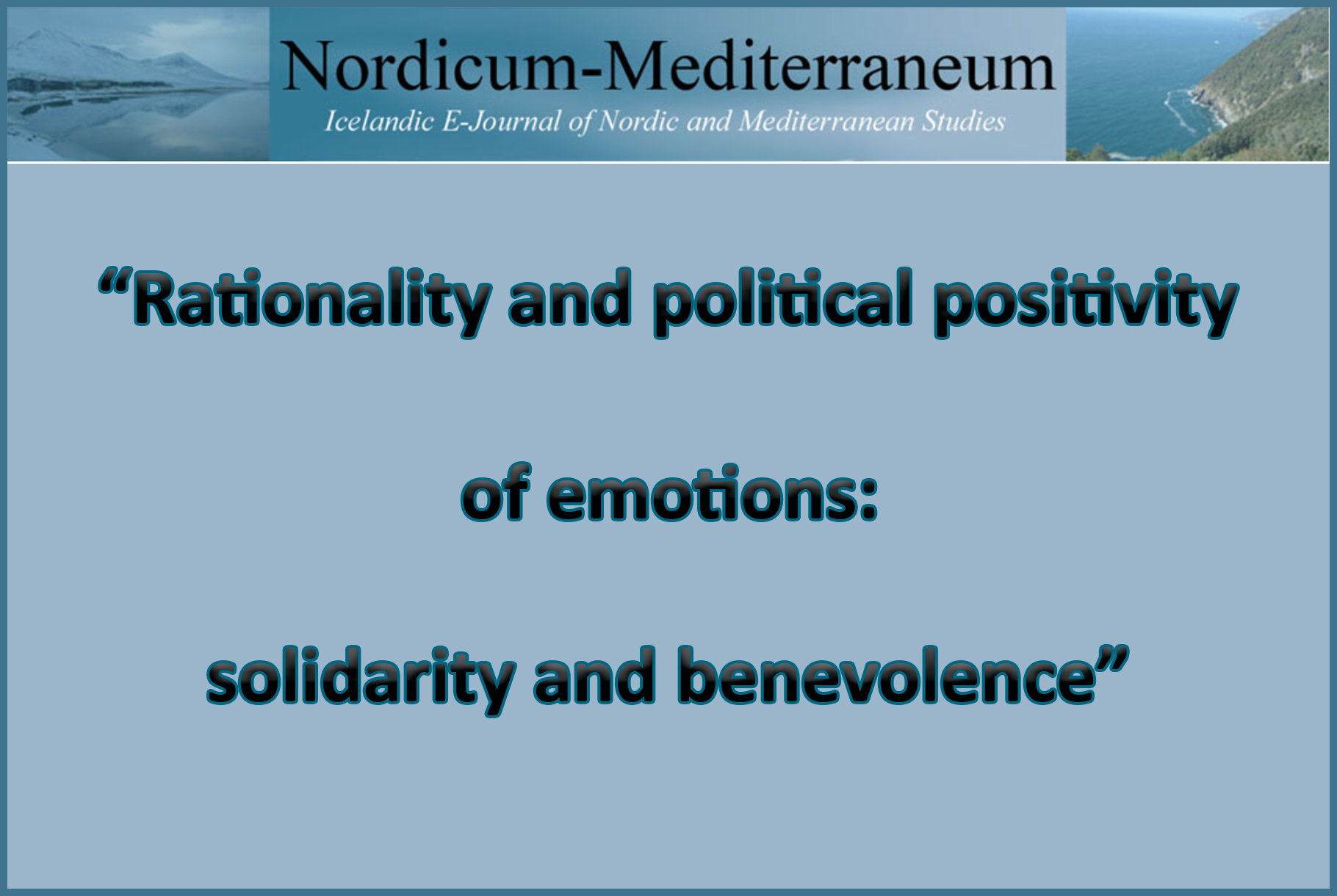 Nordicum-Mediterraneum
Icelandic E-Journal of Nordic and Mediterranean Studies

“Rationality and political positivity

of emotions:

solidarity and benevolence”